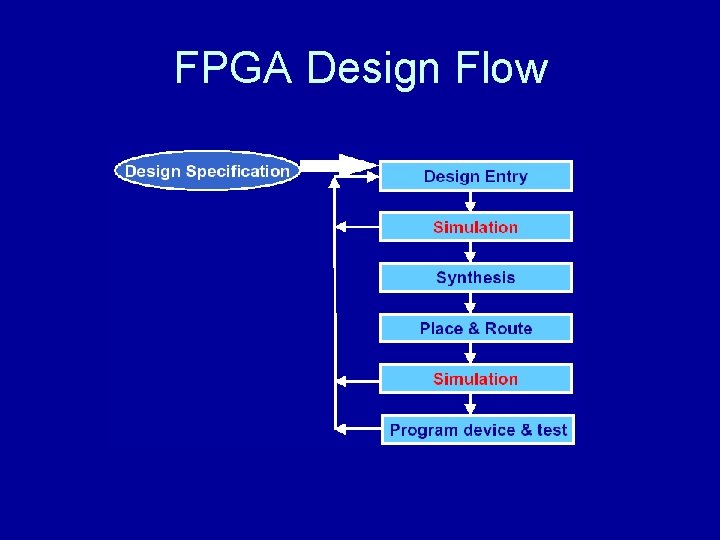 FPGA Design Flow

Design Specification

Design Entry

Simulation

Synthesis

Place & Route

Simulation

Program device & test